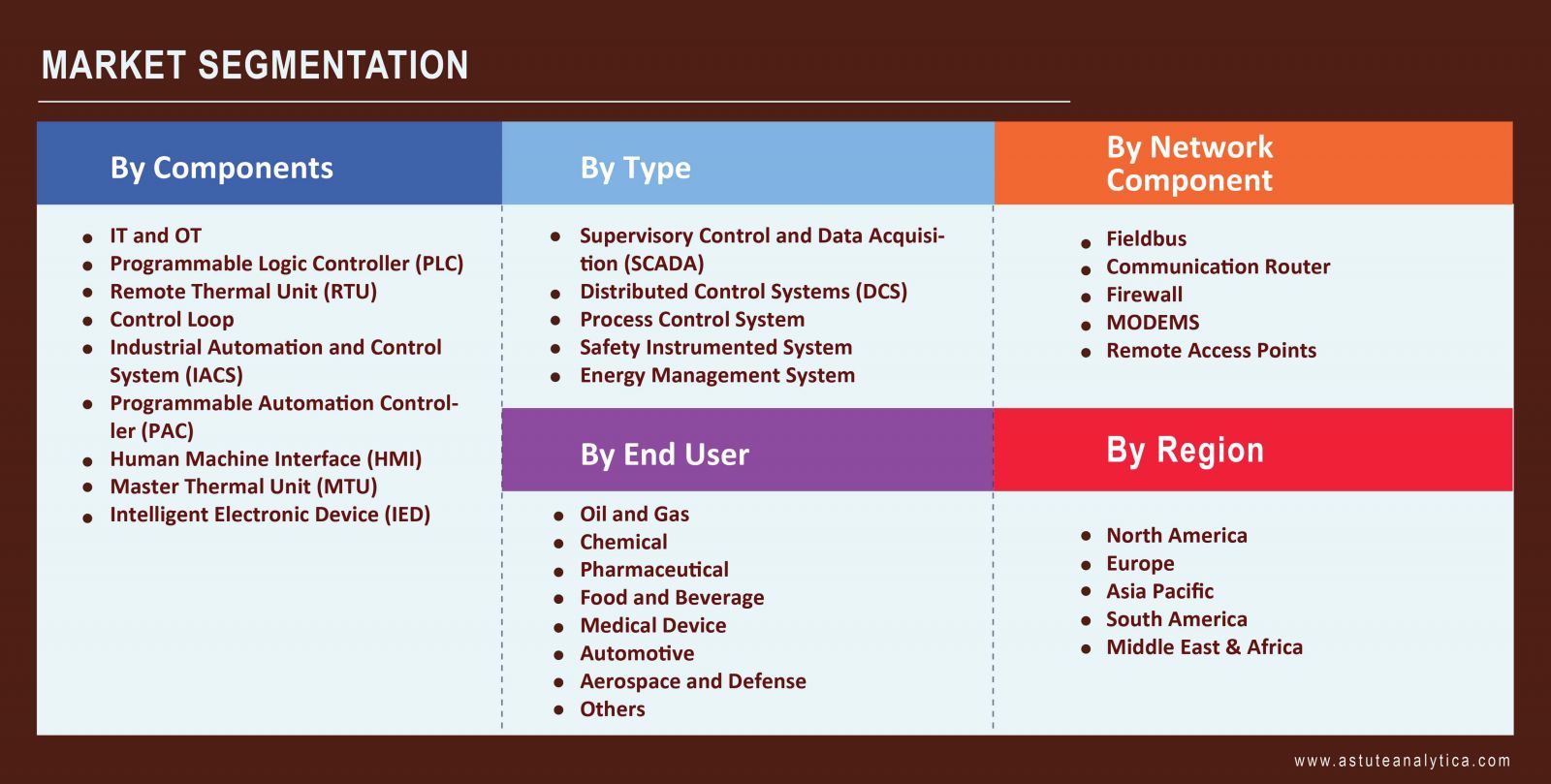 MARKET SEGMENTATION

By Components

- IT and OT
- Programmable Logic Controller (PLC)
- Remote Thermal Unit (RTU)
- Control Loop
- Industrial Automation and Control System (IACS)
- Programmable Automation Controller (PAC)
- Human Machine Interface (HMI)
- Master Thermal Unit (MTU)
- Intelligent Electronic Device (IED)

By Type

- Supervisory Control and Data Acquisition (SCADA)
- Distributed Control Systems (DCS)
- Process Control System
- Safety Instrumented System
- Energy Management System

By End User

- Oil and Gas
- Chemical
- Pharmaceutical
- Food and Beverage
- Medical Device
- Automotive
- Aerospace and Defense
- Others

By Network Component

- Fieldbus
- Communication Router
- Firewall
- MODEMS
- Remote Access Points

By Region

- North America
- Europe
- Asia Pacific
- South America
- Middle East & Africa

www.astuteanalytica.com